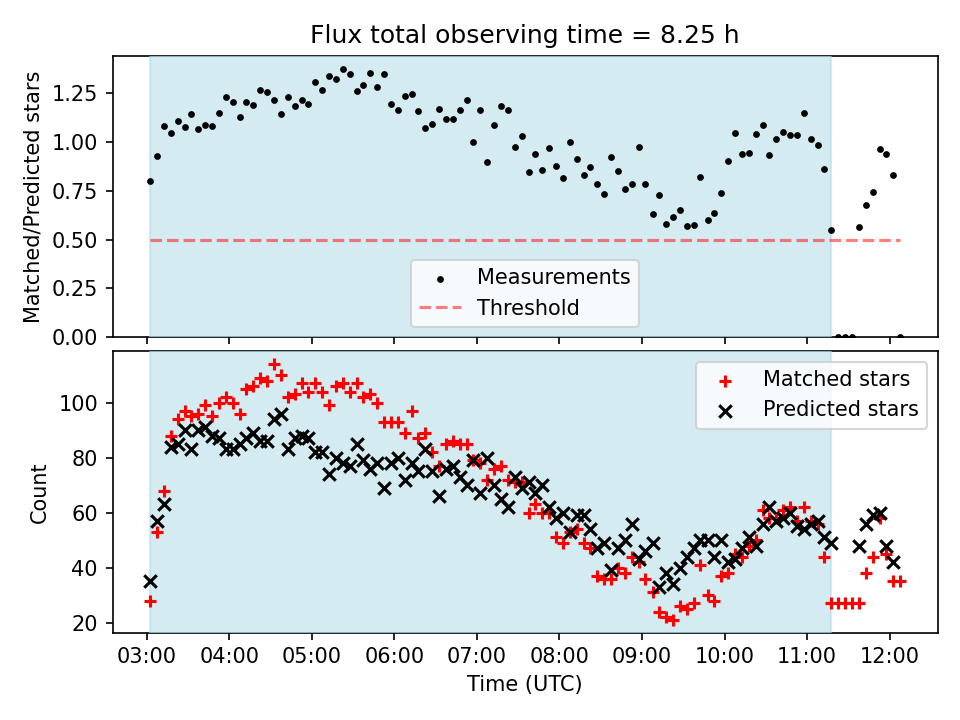 Flux total observing time = 8.25 h

Matched/Predicted stars

1.25
1.00
0.75
0.50
0.25
0.00

Measurements
Threshold

Count

100
80
60
40
20

Matched stars
Predicted stars

03:00 04:00 05:00 06:00 07:00 08:00 09:00 10:00 11:00 12:00

Time (UTC)